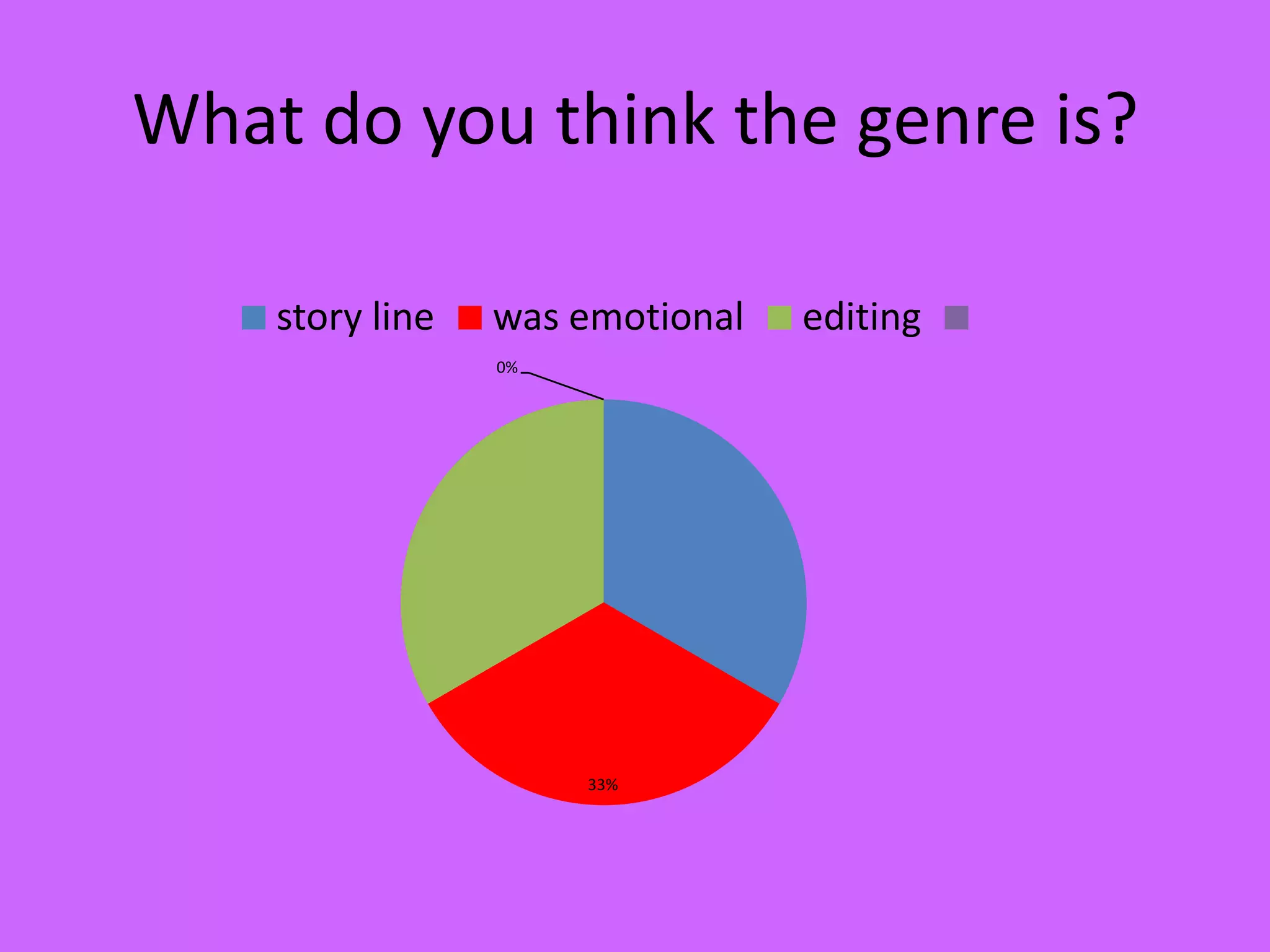 What do you think the genre is?

story line was emotional editing

0%

33%